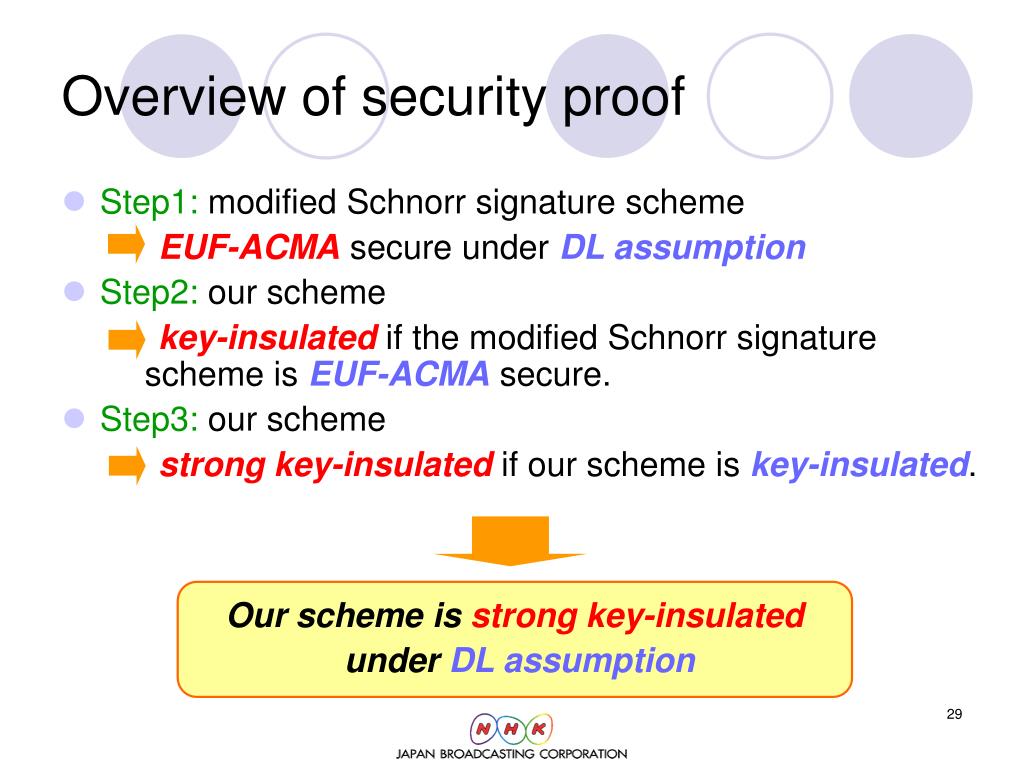 Overview of security proof

Step1: modified Schnorr signature scheme

EUF-ACMA secure under DL assumption

Step2: our scheme

key-insulated if the modified Schnorr signature scheme is EUF-ACMA secure.

Step3: our scheme

strong key-insulated if our scheme is key-insulated.

Our scheme is strong key-insulated under DL assumption

29

NHK

JAPAN BROADCASTING CORPORATION